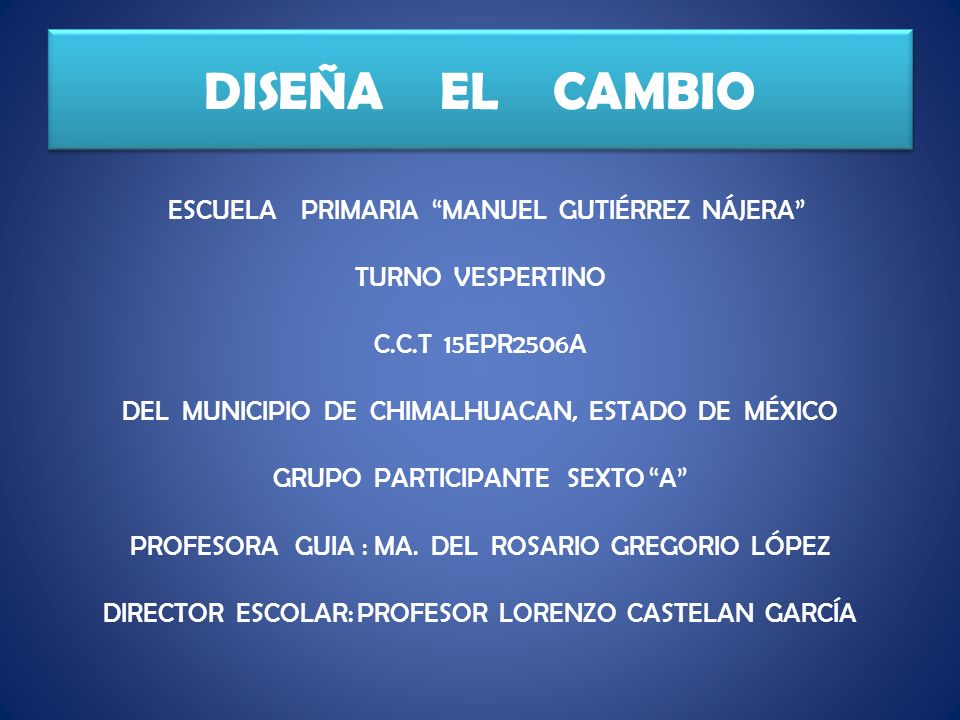 DISEÑA EL CAMBIO

ESCUELA PRIMARIA “MANUEL GUTIÉRREZ NÁJERA”

TURNO VESPERTINO

C.C.T 15EPR2506A

DEL MUNICIPIO DE CHIMALHUACAN, ESTADO DE MÉXICO

GRUPO PARTICIPANTE SEXTO “A”

PROFESORA GUIA : MA. DEL ROSARIO GREGORIO LÓPEZ

DIRECTOR ESCOLAR: PROFESOR LORENZO CASTELAN GARCÍA